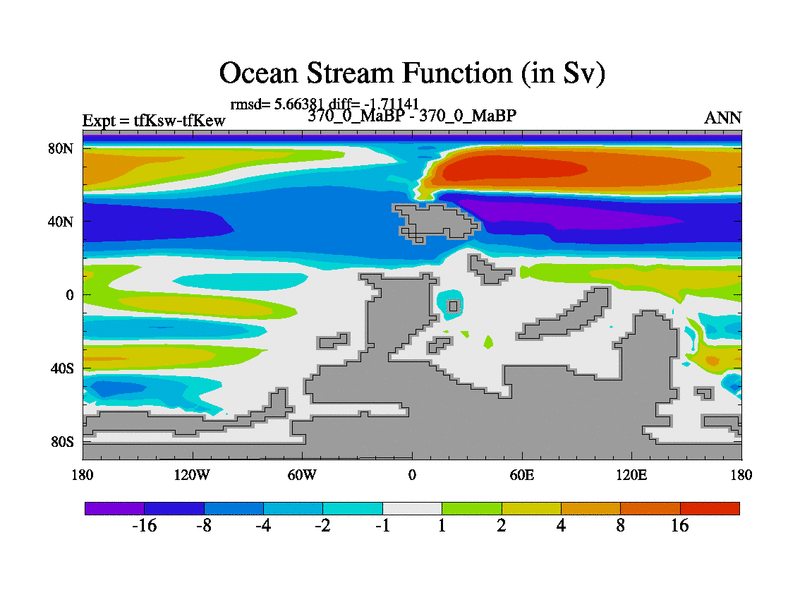 Ocean Stream Function (in Sv)

rmsd= 5.66381 diff= -1.71141

Expt = tfKsw-tfKew

370_0_MaBP - 370_0_MaBP

ANN

80N

40N

0

40S

80S

180

120W

60W

0

60E

120E

180

-16 -8 -4 -2 -1 1 2 4 8 16